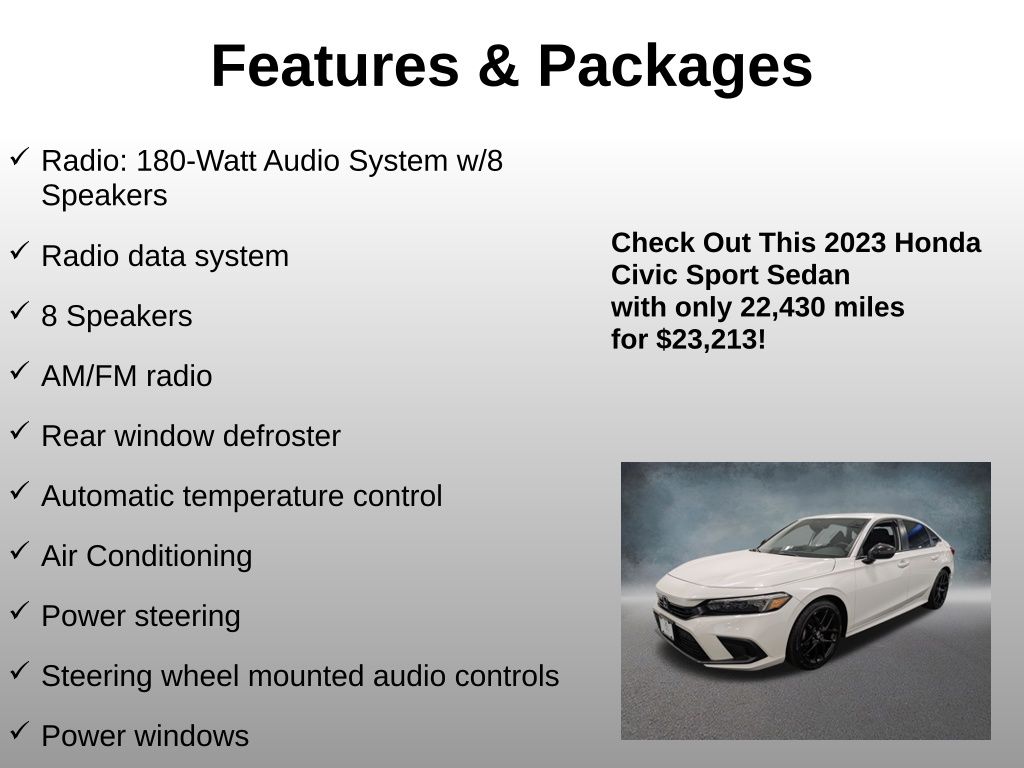 Features & Packages

✓ Radio: 180-Watt Audio System w/8 Speakers

✓ Radio data system

✓ 8 Speakers

✓ AM/FM radio

✓ Rear window defroster

✓ Automatic temperature control

✓ Air Conditioning

✓ Power steering

✓ Steering wheel mounted audio controls

✓ Power windows

Check Out This 2023 Honda Civic Sport Sedan with only 22,430 miles for $23,213!